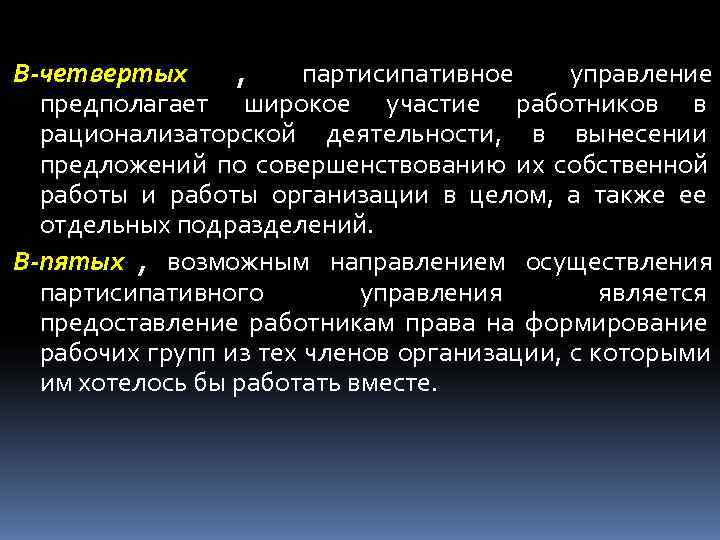 В-четвертых , партисипативное управление предполагает широкое участие работников в рационализаторской деятельности, в вынесении предложений по совершенствованию их собственной работы и работы организации в целом, а также ее отдельных подразделений.

В-пятых , возможным направлением осуществления партисипативного управления является предоставление работникам права на формирование рабочих групп из тех членов организации, с которыми им хотелось бы работать вместе.